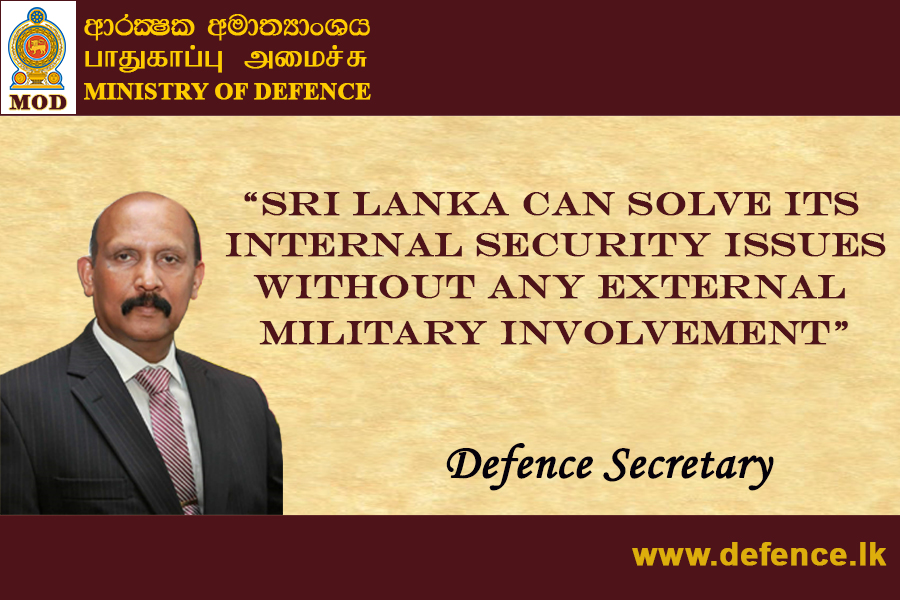 MOD

ආරක්ෂක අමාත්‍යාංශය
பாதுகாப்பு அமைச்சு
MINISTRY OF DEFENCE

"SRI LANKA CAN SOLVE ITS INTERNAL SECURITY ISSUES WITHOUT ANY EXTERNAL MILITARY INVOLVEMENT"

Defence Secretary

www.defence.lk